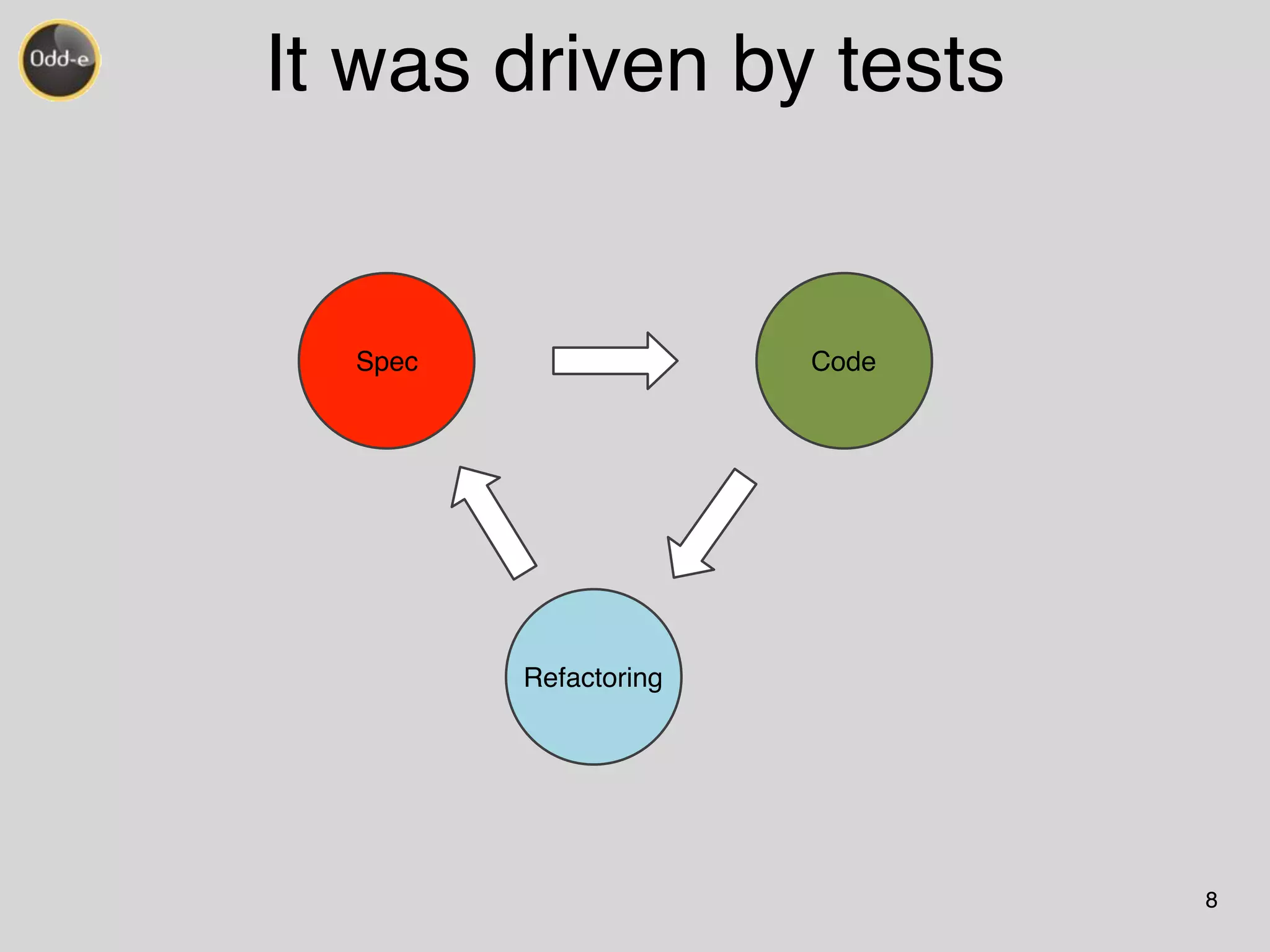 Odd-e

It was driven by tests

Spec

Code

Refactoring

8